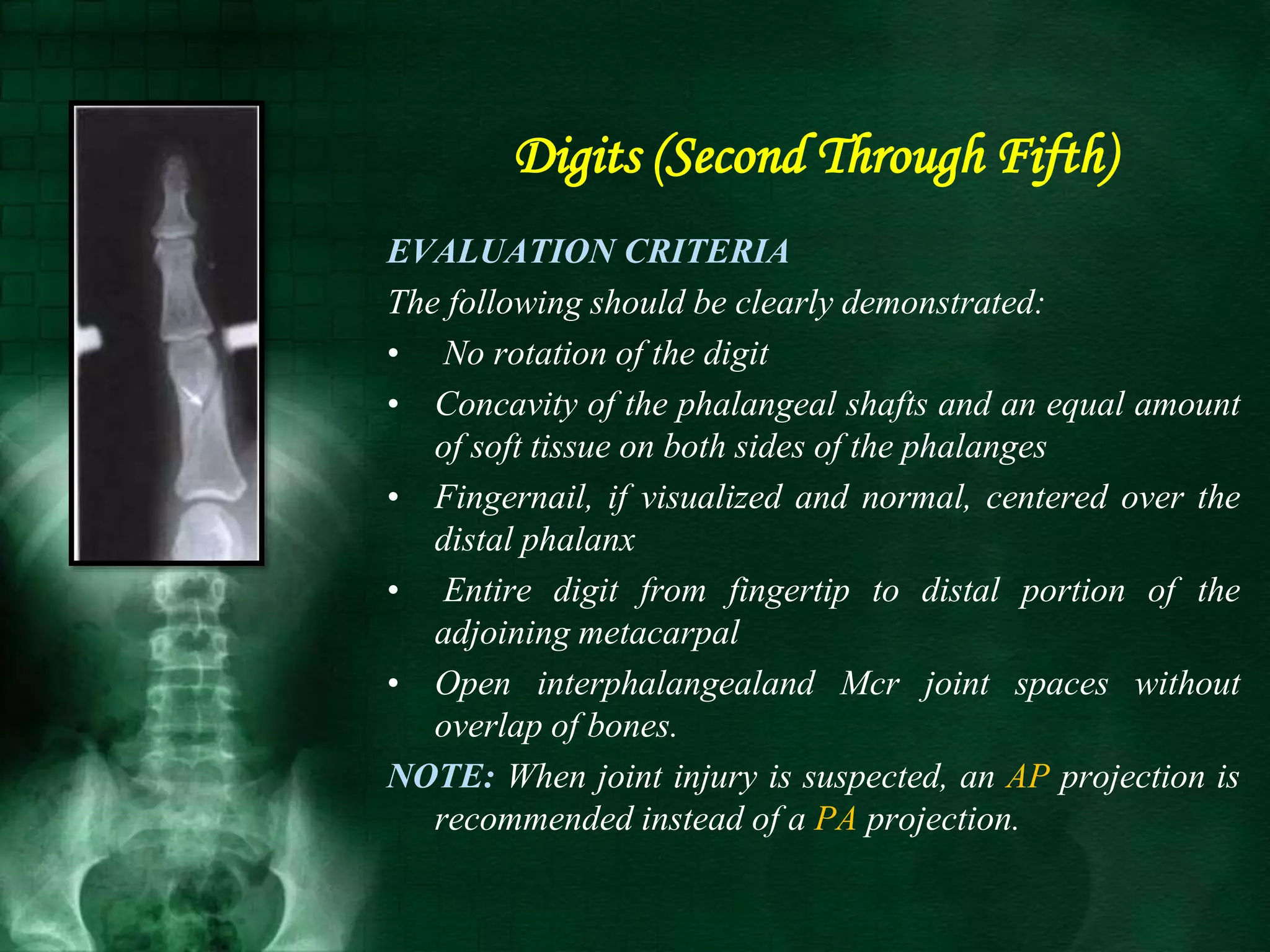 Digits (Second Through Fifth)

EVALUATION CRITERIA

The following should be clearly demonstrated:

• No rotation of the digit

• Concavity of the phalangeal shafts and an equal amount of soft tissue on both sides of the phalanges

• Fingernail, if visualized and normal, centered over the distal phalanx

• Entire digit from fingertip to distal portion of the adjoining metacarpal

• Open interphalangealand Mcr joint spaces without overlap of bones.

NOTE: When joint injury is suspected, an AP projection is recommended instead of a PA projection.